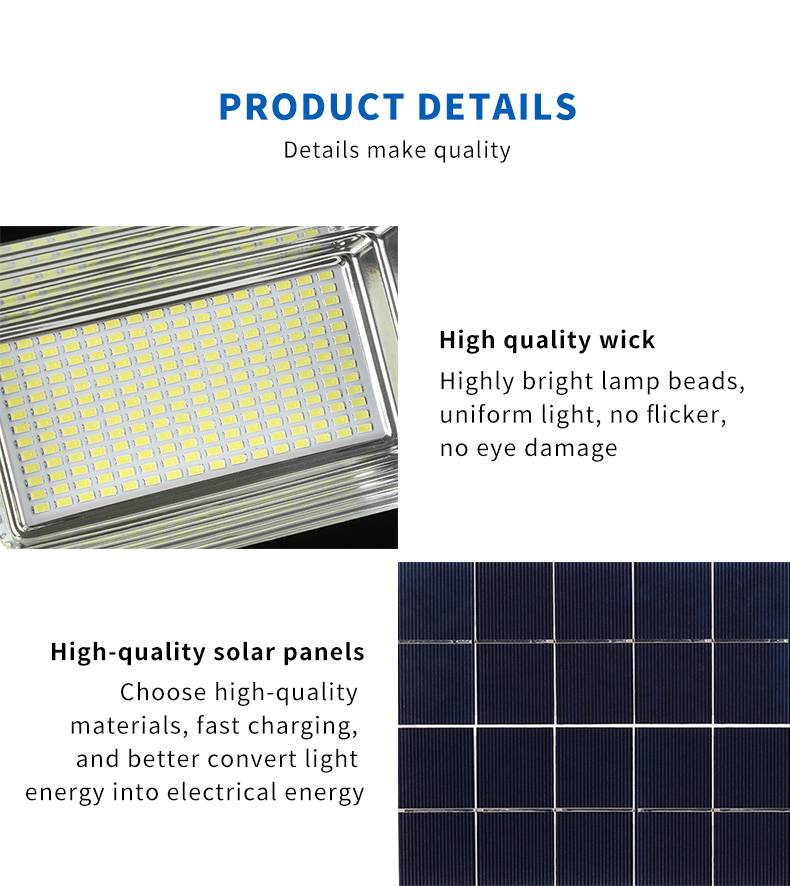 PRODUCT DETAILS
Details make quality

High quality wick
Highly bright lamp beads, uniform light, no flicker, no eye damage

High-quality solar panels
Choose high-quality materials, fast charging, and better convert light energy into electrical energy